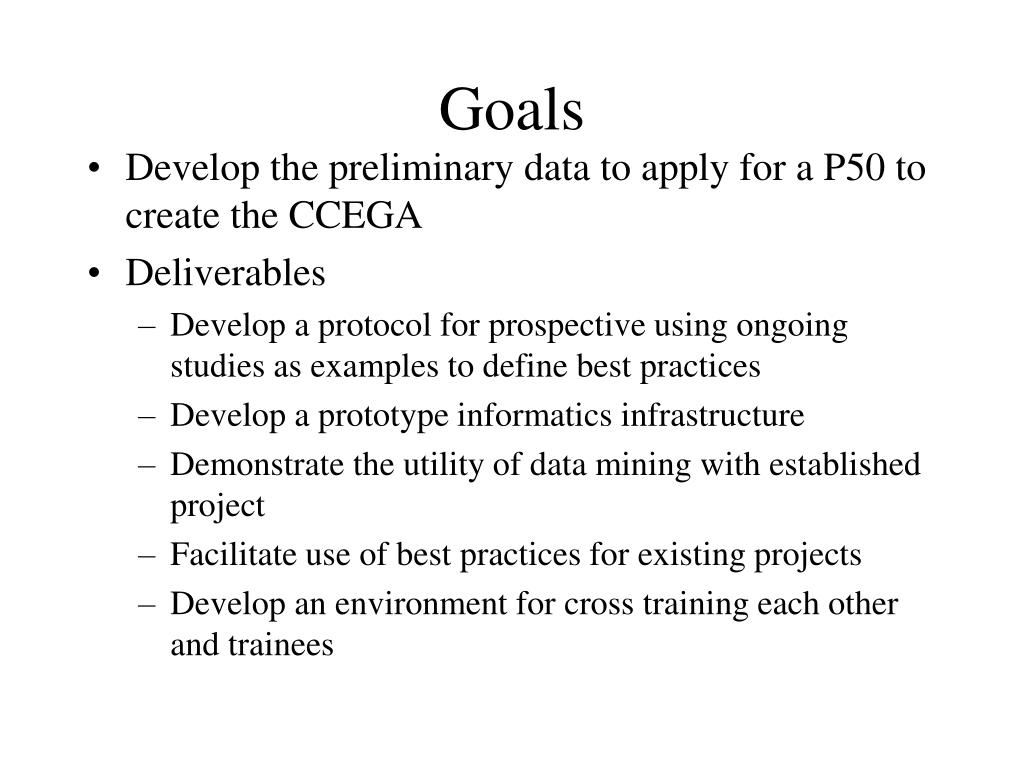 Goals

• Develop the preliminary data to apply for a P50 to create the CCEGA
• Deliverables
– Develop a protocol for prospective using ongoing studies as examples to define best practices
– Develop a prototype informatics infrastructure
– Demonstrate the utility of data mining with established project
– Facilitate use of best practices for existing projects
– Develop an environment for cross training each other and trainees